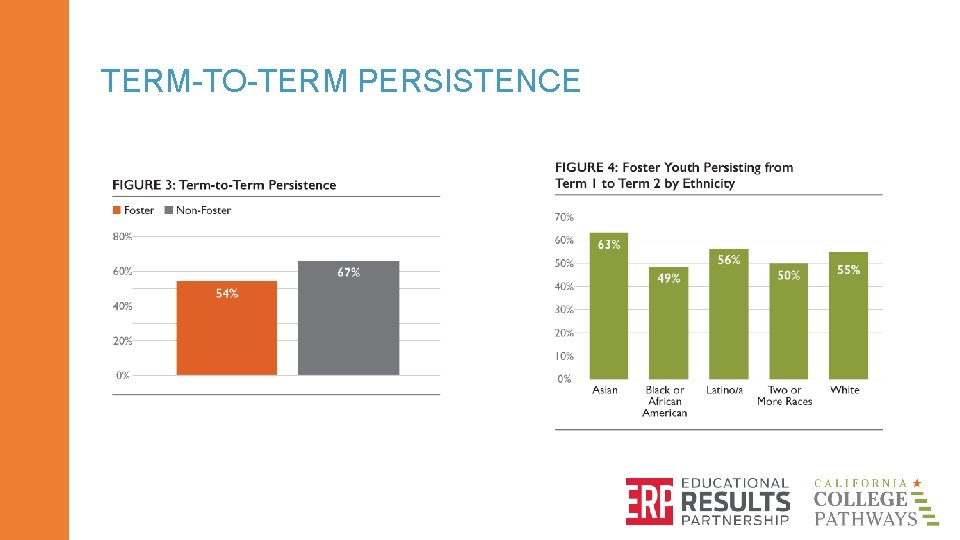 TERM-TO-TERM PERSISTENCE

FIGURE 3: Term-to-Term Persistence

Foster Non-Foster

80%
60%
40%
20%
0%

54%
67%

FIGURE 4: Foster Youth Persisting from Term 1 to Term 2 by Ethnicity

70%
60%
50%
40%
30%
20%
10%
0%

63%
49%
56%
50%
55%

Asian
Black or African American
Latino/a
Two or More Races
White

ERP EDUCATIONAL RESULTS PARTNERSHIP

CALIFORNIA COLLEGE PATHWAYS